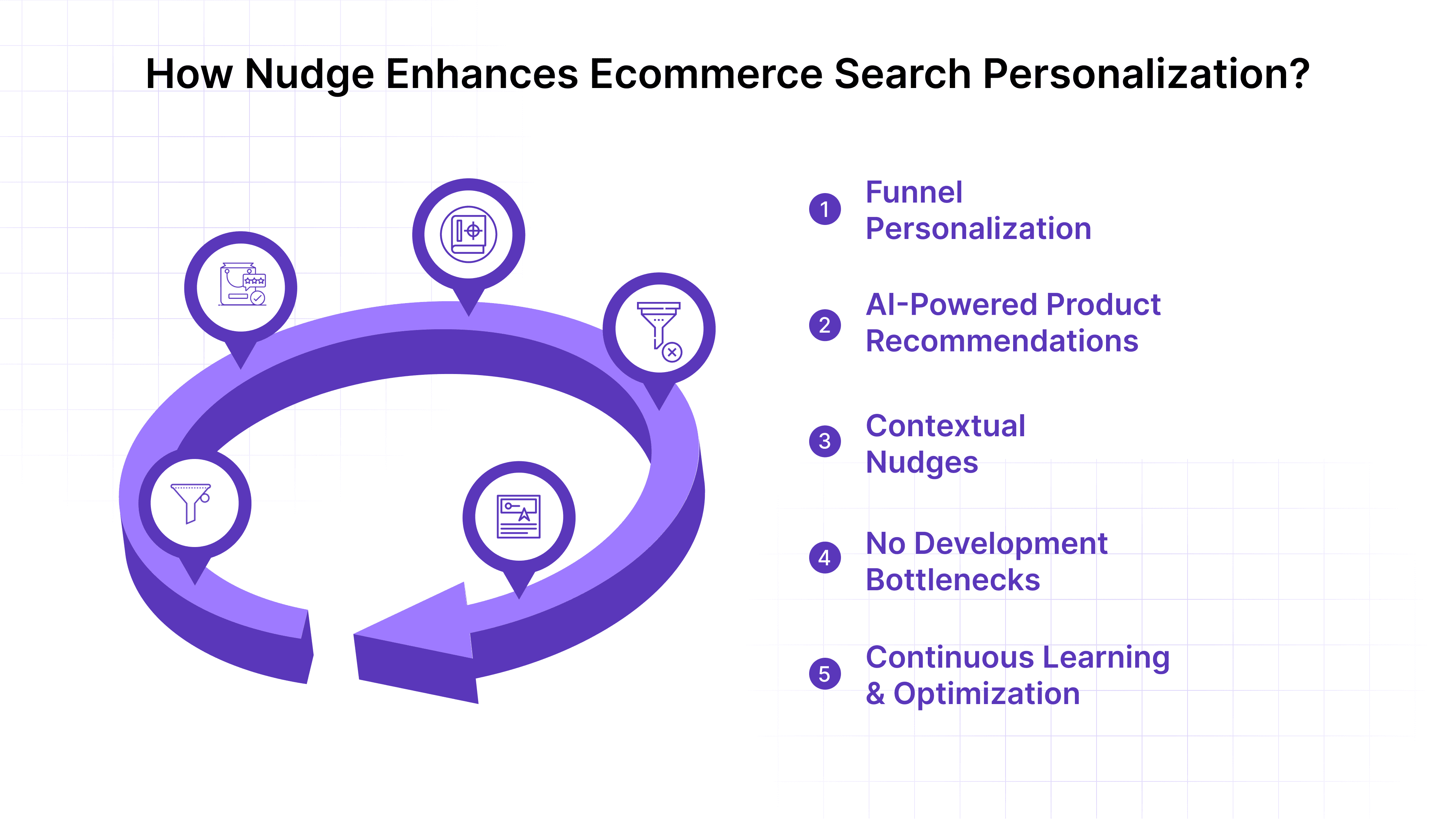 How Nudge Enhances Ecommerce Search Personalization?

1 Funnel Personalization

2 AI-Powered Product Recommendations

3 Contextual Nudges

4 No Development Bottlenecks

5 Continuous Learning & Optimization